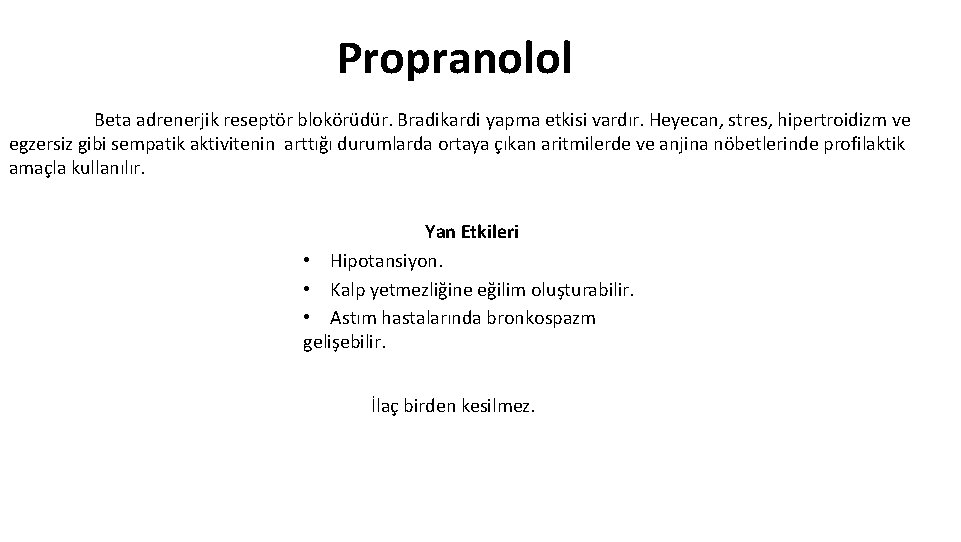 Propranolol

Beta adrenerjik reseptör blokörüdür. Bradikardi yapma etkisi vardır. Heyecan, stres, hipertroidizm ve egzersiz gibi sempatik aktivitenin arttığı durumlarda ortaya çıkan aritmilerde ve anjina nöbetlerinde profilaktik amaçla kullanılır.

Yan Etkileri
• Hipotansiyon.
• Kalp yetmezliğine eğilim oluşturabilir.
• Astım hastalarında bronkospazm gelişebilir.

İlaç birden kesilmez.